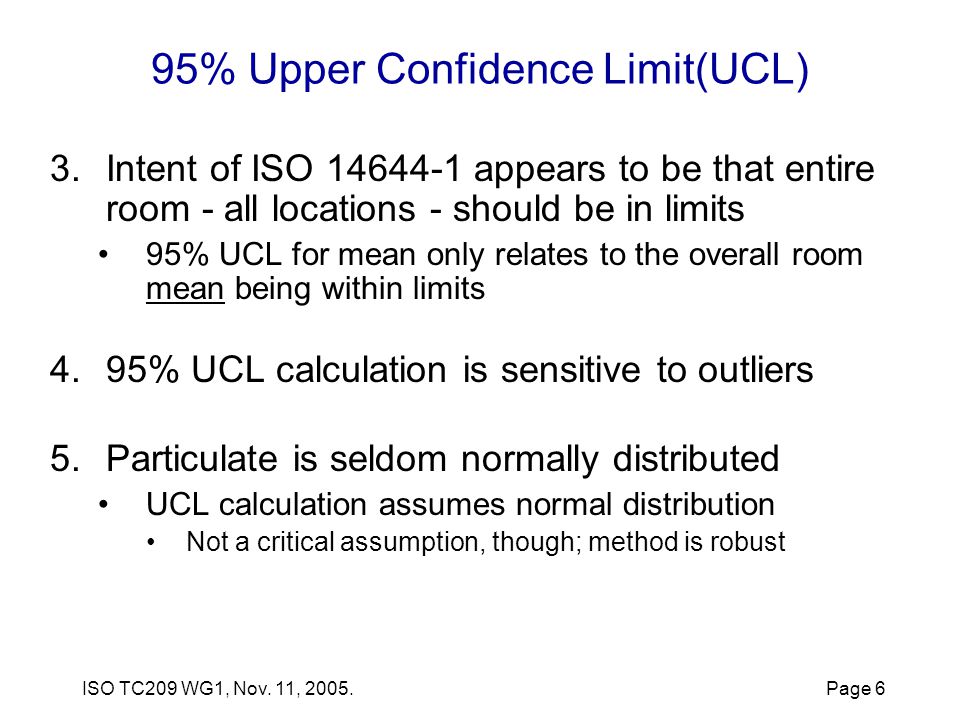 95% Upper Confidence Limit(UCL)

3. Intent of ISO 14644-1 appears to be that entire room - all locations - should be in limits

• 95% UCL for mean only relates to the overall room mean being within limits

4. 95% UCL calculation is sensitive to outliers

5. Particulate is seldom normally distributed

• UCL calculation assumes normal distribution

• Not a critical assumption, though; method is robust

ISO TC209 WG1, Nov. 11, 2005.

Page 6